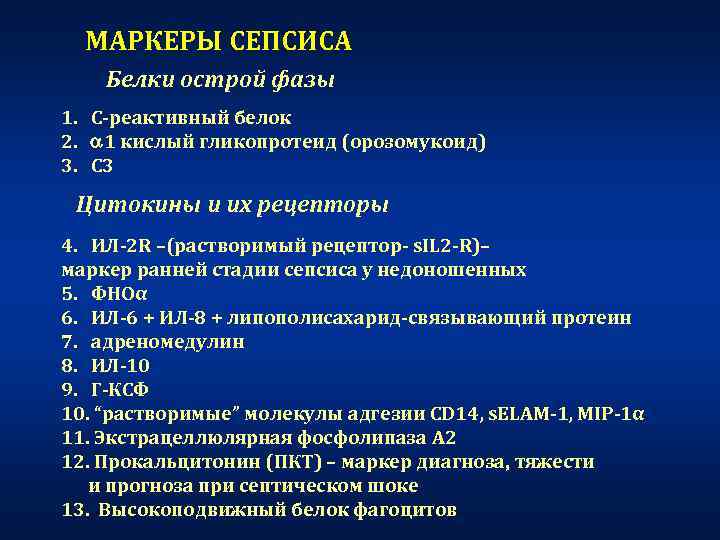 МАРКЕРЫ СЕПСИСА

Белки острой фазы

1. С-реактивный белок
2. α1 кислый гликопротеид (орозомукоид)
3. С3

Цитокины и их рецепторы

4. ИЛ-2R –(растворимый рецептор- sIL2-R)– маркер ранней стадии сепсиса у недоношенных
5. ФНОα
6. ИЛ-6 + ИЛ-8 + липополисахарид-связывающий протеин
7. адреномедулин
8. ИЛ-10
9. Г-КСФ
10. “растворимые” молекулы адгезии CD14, sELAM-1, MIP-1α
11. Экстрацеллюлярная фосфолипаза А2
12. Прокальцитонин (ПКТ) – маркер диагноза, тяжести и прогноза при септическом шоке
13. Высокоподвижный белок фагоцитов